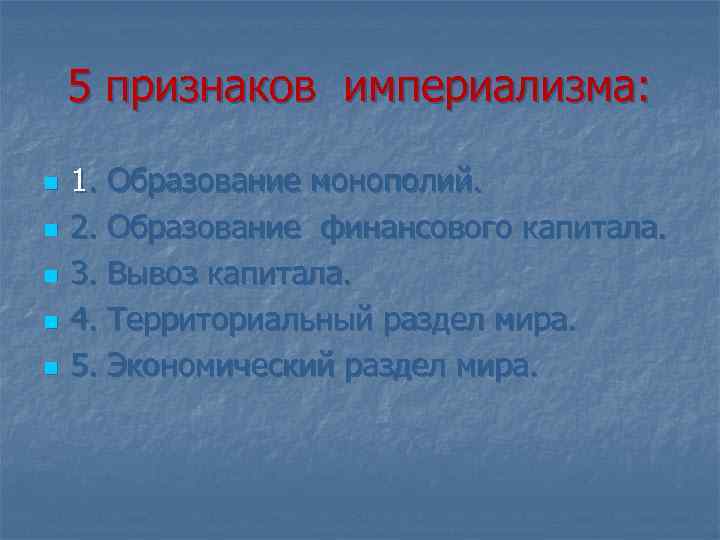 5 признаков империализма:

1. Образование монополий.
2. Образование финансового капитала.
3. Вывоз капитала.
4. Территориальный раздел мира.
5. Экономический раздел мира.